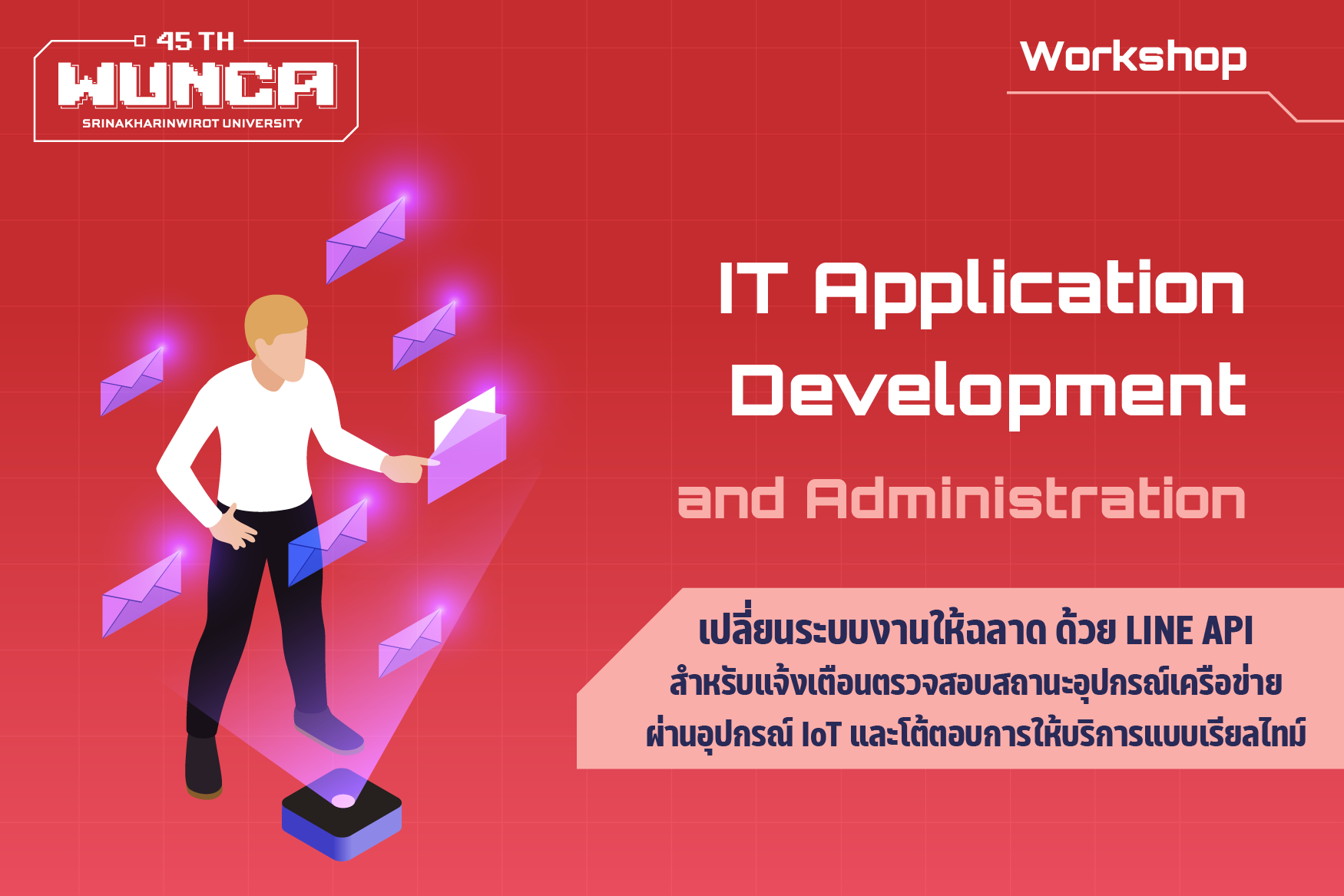 45 TH
WUNCA
SRINAKHARINWIROT UNIVERSITY

Workshop

IT Application Development and Administration

เปลี่ยนระบบงานให้ฉลาด ด้วย LINE API
สำหรับแจ้งเตือนตรวจสอบสถานะอุปกรณ์เครือข่าย
ผ่านอุปกรณ์ IoT และโต้ตอบการให้บริการแบบเรียลไทม์